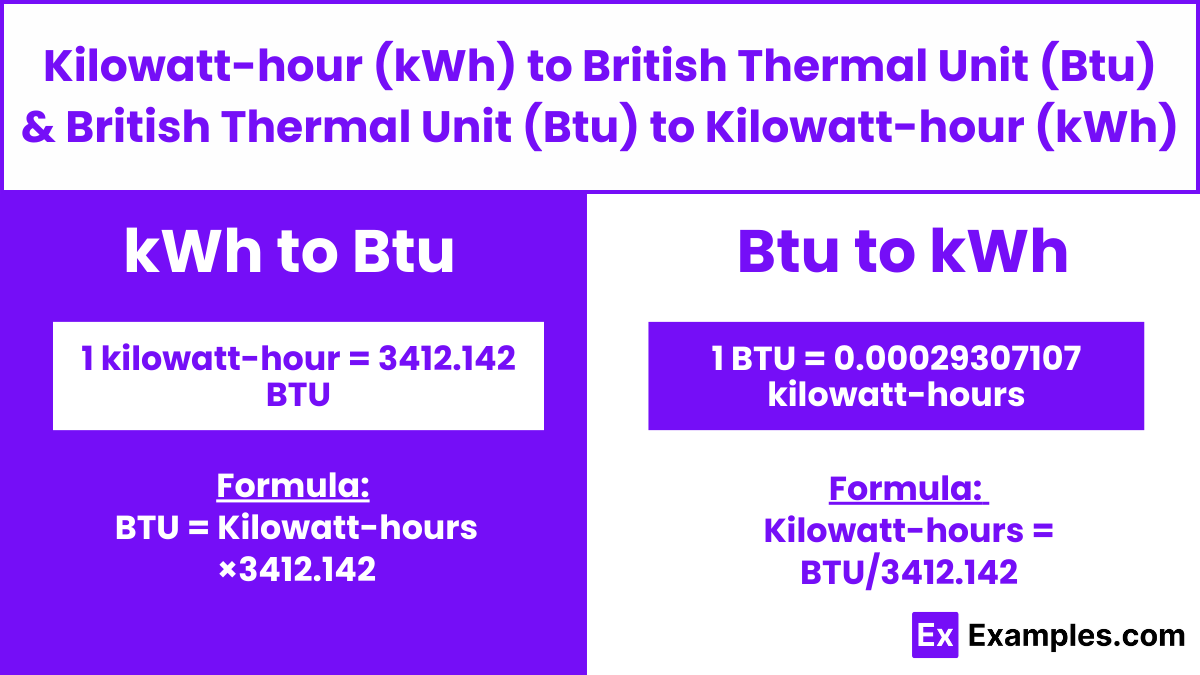 Kilowatt-hour (kWh) to British Thermal Unit (Btu) & British Thermal Unit (Btu) to Kilowatt-hour (kWh)

kWh to Btu

1 kilowatt-hour = 3412.142 BTU

Formula:
BTU = Kilowatt-hours ×3412.142

Btu to kWh

1 BTU = 0.00029307107 kilowatt-hours

Formula:
Kilowatt-hours = BTU/3412.142

Ex Examples.com